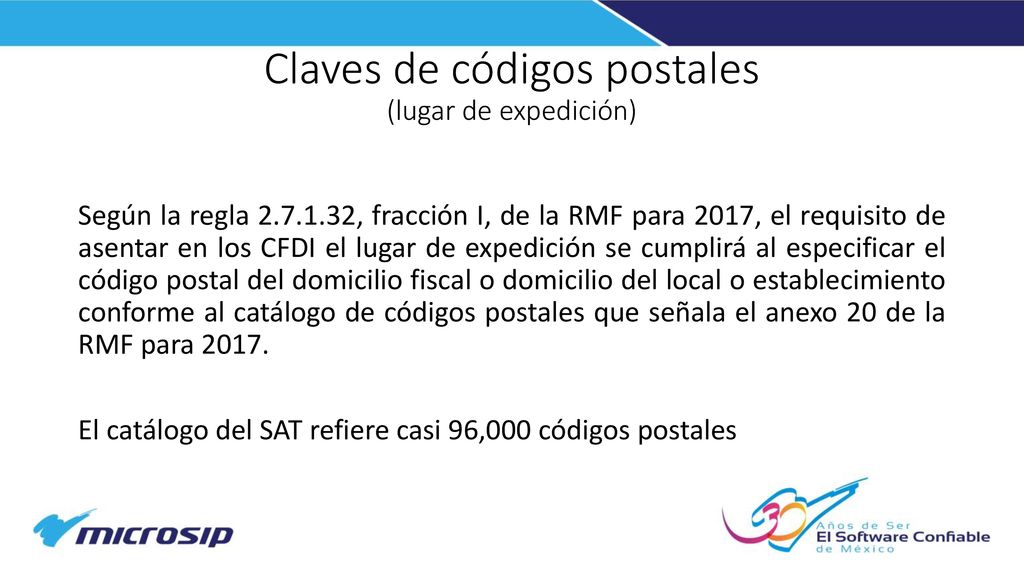 Claves de códigos postales
(lugar de expedición)

Según la regla 2.7.1.32, fracción I, de la RMF para 2017, el requisito de asentar en los CFDI el lugar de expedición se cumplirá al especificar el código postal del domicilio fiscal o domicilio del local o establecimiento conforme al catálogo de códigos postales que señala el anexo 20 de la RMF para 2017.

El catálogo del SAT refiere casi 96,000 códigos postales

microsip

30 Años de Ser El Software Confiable de México